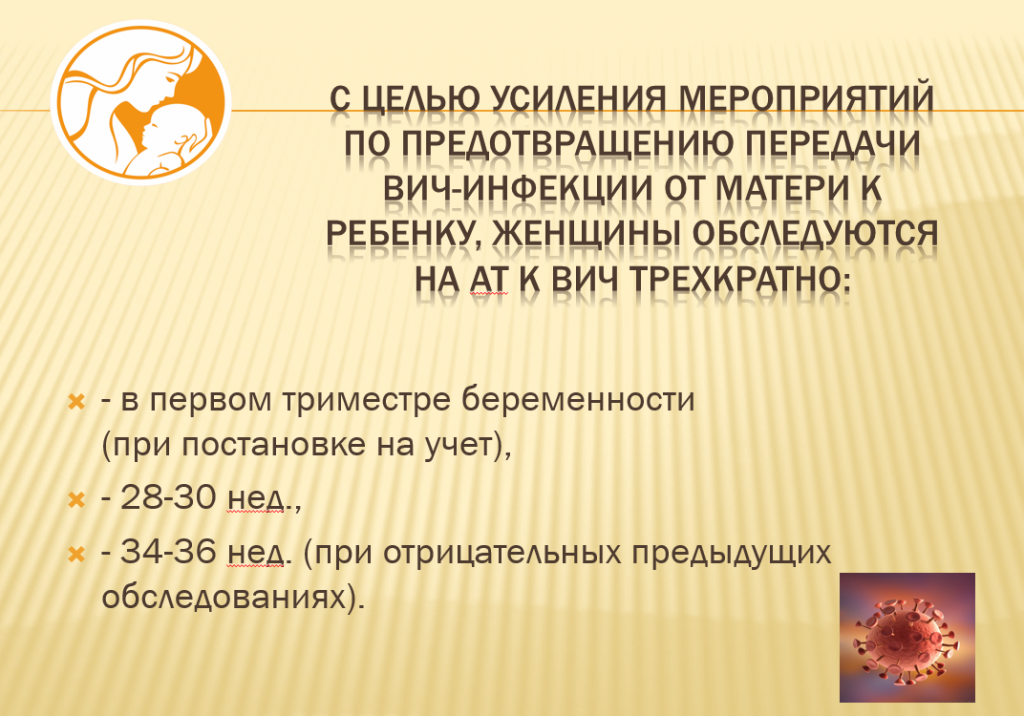 С ЦЕЛЬЮ УСИЛЕНИЯ МЕРОПРИЯТИЙ ПО ПРЕДОТВРАЩЕНИЮ ПЕРЕДАЧИ ВИЧ-ИНФЕКЦИИ ОТ МАТЕРИ К РЕБЕНКУ, ЖЕНЩИНЫ ОБСЛЕДУЮТСЯ НА АТ К ВИЧ ТРЕХКРАТНО:

- в первом триместре беременности (при постановке на учет),

- 28-30 нед.,

- 34-36 нед. (при отрицательных предыдущих обследованиях).